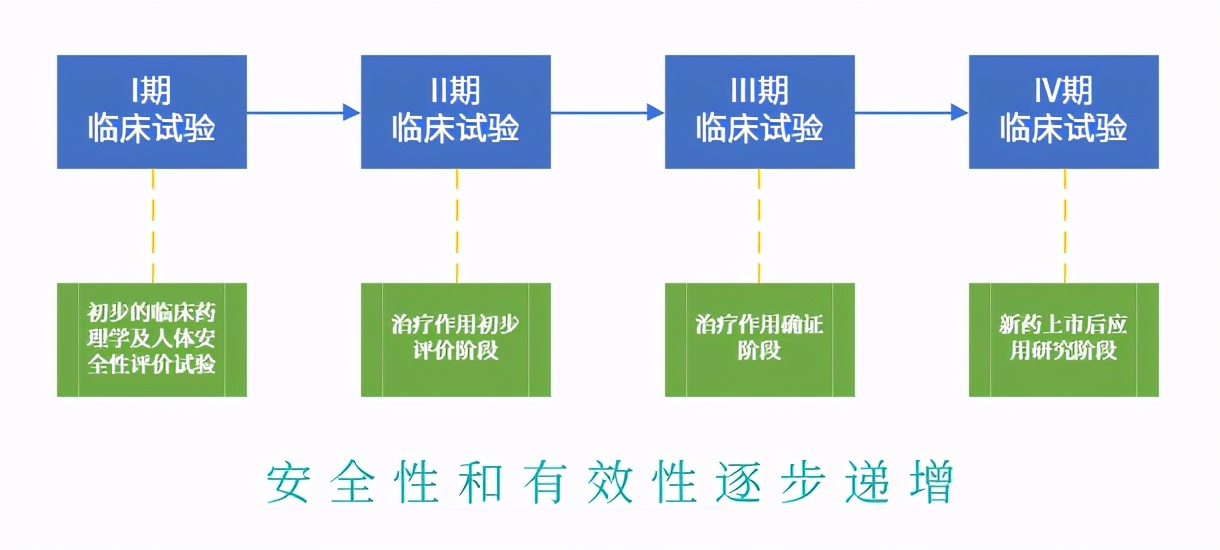 I期
临床试验

II期
临床试验

III期
临床试验

IV期
临床试验

初步的临床药理学及人体安全性评价试验

治疗作用初步评价阶段

治疗作用确证阶段

新药上市后应用研究阶段

安全性和有效性逐步递增